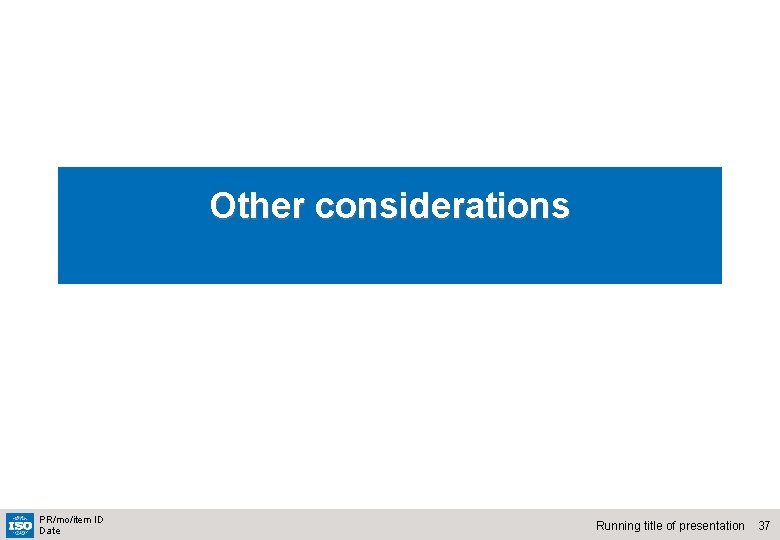 Other considerations

ISO

PR/mo/item ID
Date

Running title of presentation 37